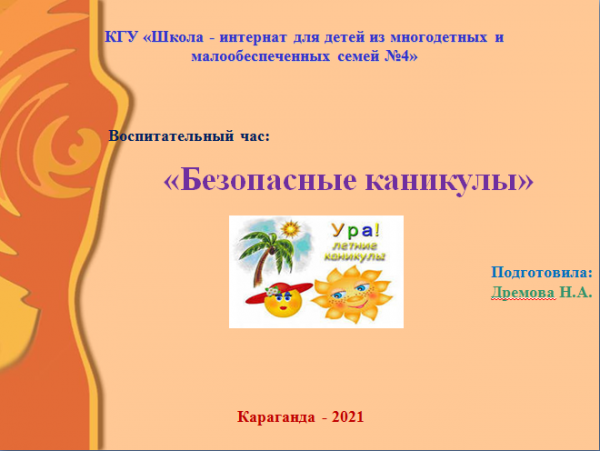 КГУ «Школа - интернат для детей из многодетных и малообеспеченных семей №4»

Воспитательный час:

«Безопасные каникулы»

Ура!
летние
каникулы

Подготовила:
Дремова Н.А.

Караганда - 2021